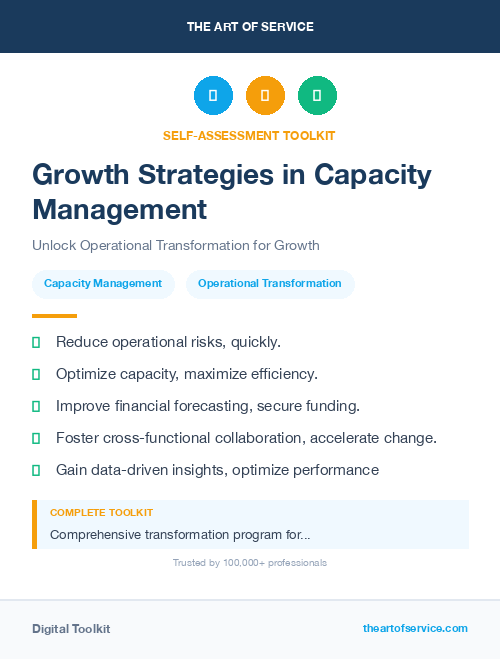 THE ART OF SERVICE

SELF-ASSESSMENT TOOLKIT

Growth Strategies in Capacity Management

Unlock Operational Transformation for Growth

Capacity Management

Operational Transformation

Reduce operational risks, quickly.

Optimize capacity, maximize efficiency.

Improve financial forecasting, secure funding.

Foster cross-functional collaboration, accelerate change.

Gain data-driven insights, optimize performance

COMPLETE TOOLKIT

Comprehensive transformation program for...

Trusted by 100,000+ professionals

Digital Toolkit

theartofservice.com